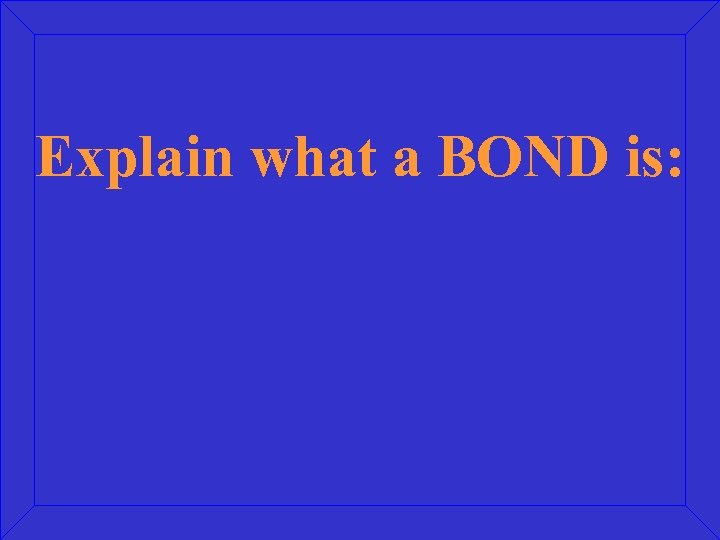 Explain what a BOND is: